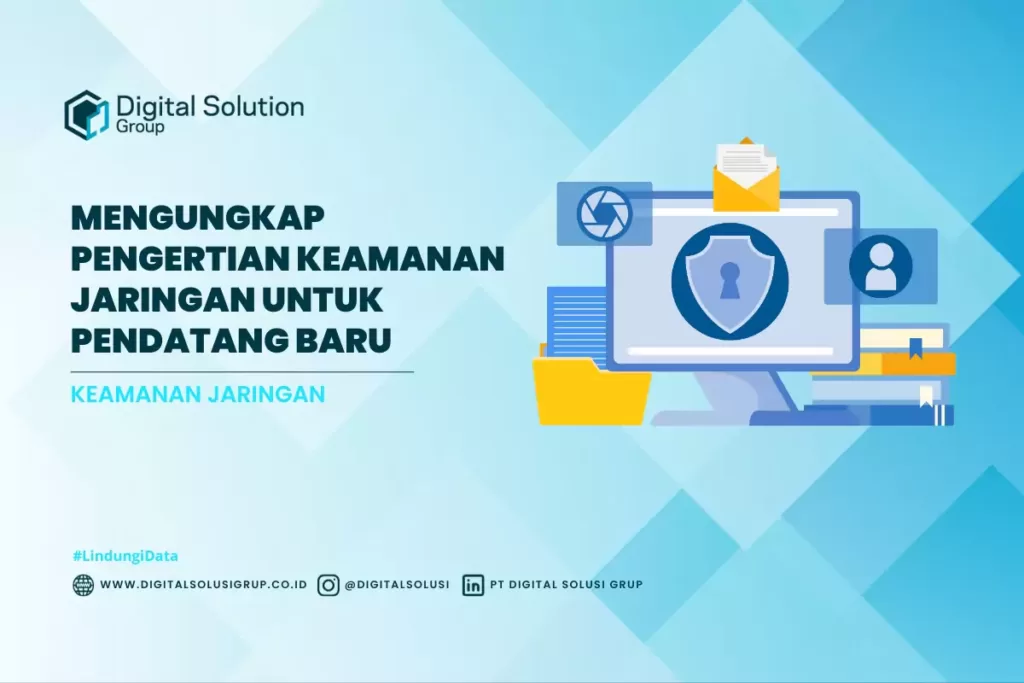 Digital Solution Group

MENGUNGKAP PENGERTIAN KEAMANAN JARINGAN UNTUK PENDATANG BARU

KEAMANAN JARINGAN

#LindungiData

WWW.DIGITALSOLUSIGRUP.CO.ID @DIGITALSOLUSI PT DIGITAL SOLUSI GRUP